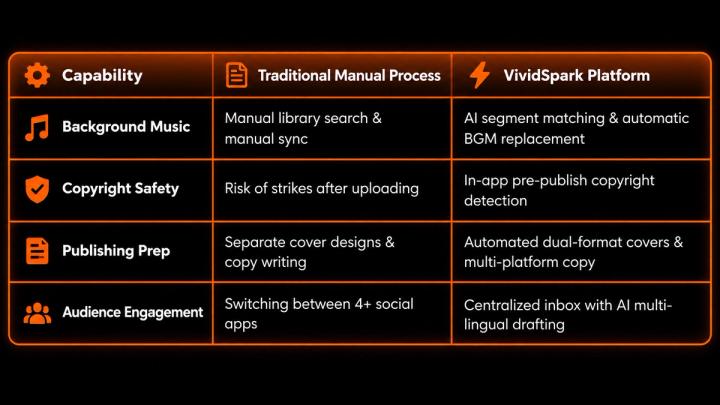 | Capability | Traditional Manual Process | VividSpark Platform |
|---|---|---|
| Background Music | Manual library search & manual sync | AI segment matching & automatic BGM replacement |
| Copyright Safety | Risk of strikes after uploading | In-app pre-publish copyright detection |
| Publishing Prep | Separate cover designs & copy writing | Automated dual-format covers & multi-platform copy |
| Audience Engagement | Switching between 4+ social apps | Centralized inbox with AI multi-lingual drafting |